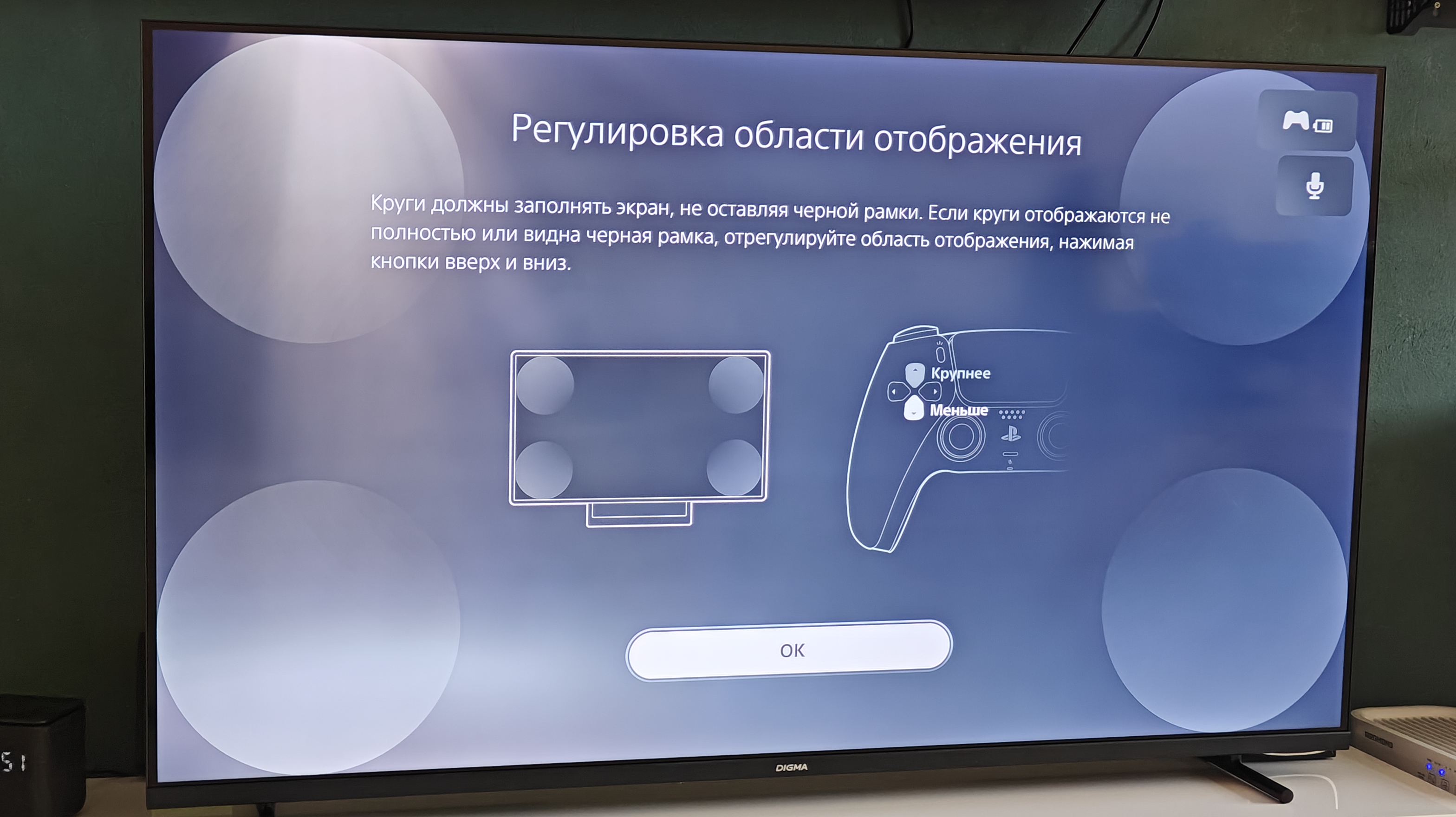 Регулировка области отображения

Круги должны заполнять экран, не оставляя черной рамки. Если круги отображаются не полностью или видна черная рамка, отрегулируйте область отображения, нажимая кнопки вверх и вниз.

Крупнее

Меньше

OK

DIGMA

51